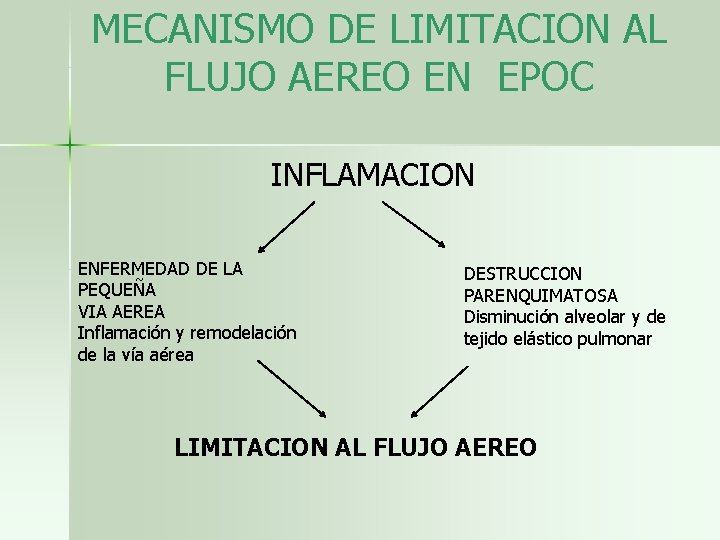 MECANISMO DE LIMITACION AL FLUJO AEREO EN EPOC

INFLAMACION

ENFERMEDAD DE LA PEQUEÑA VIA AEREA
Inflamación y remodelación de la vía aérea

DESTRUCCION PARENQUIMATOSA
Disminución alveolar y de tejido elástico pulmonar

LIMITACION AL FLUJO AEREO